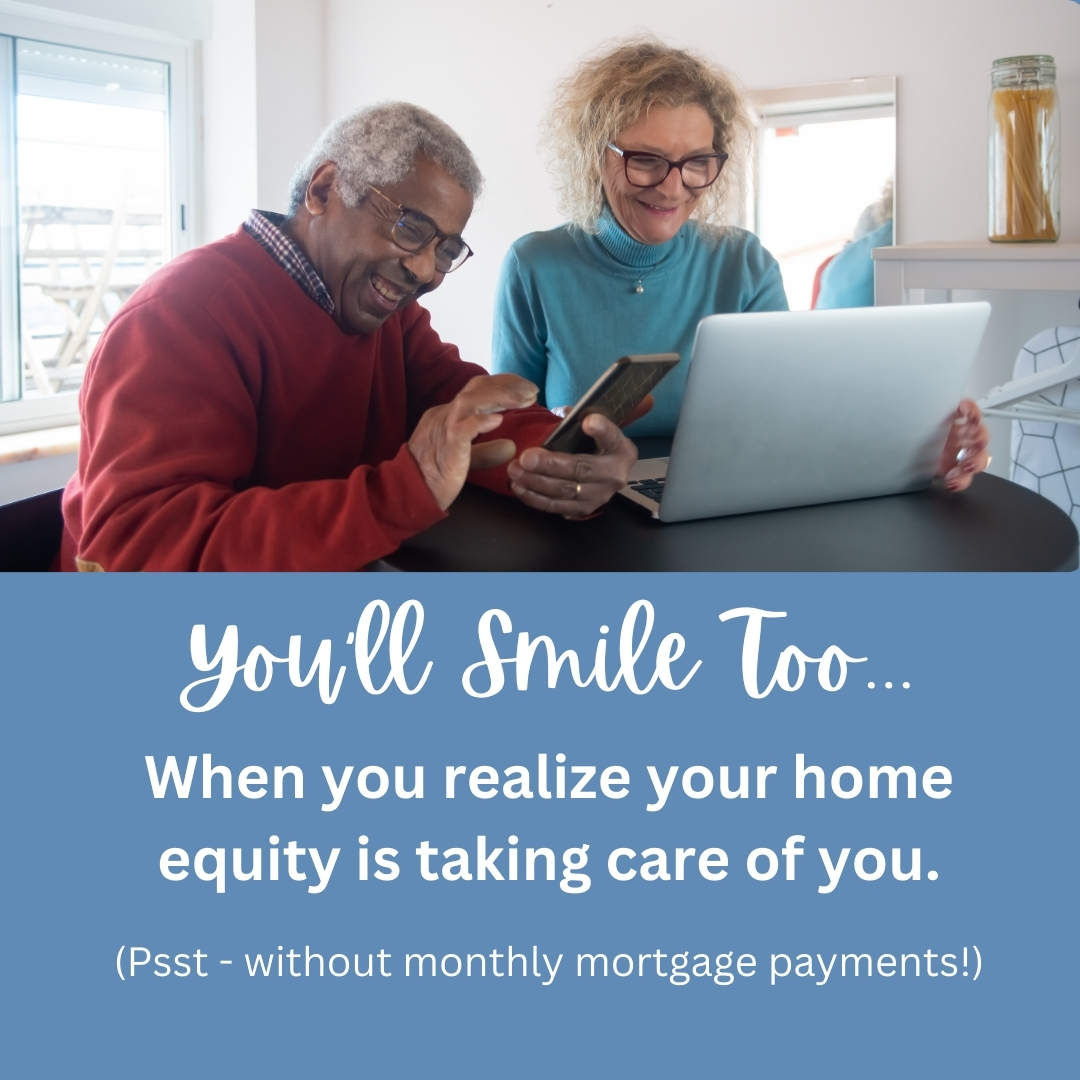 You'll Smile Too...

When you realize your home equity is taking care of you.

(Psst - without monthly mortgage payments!)